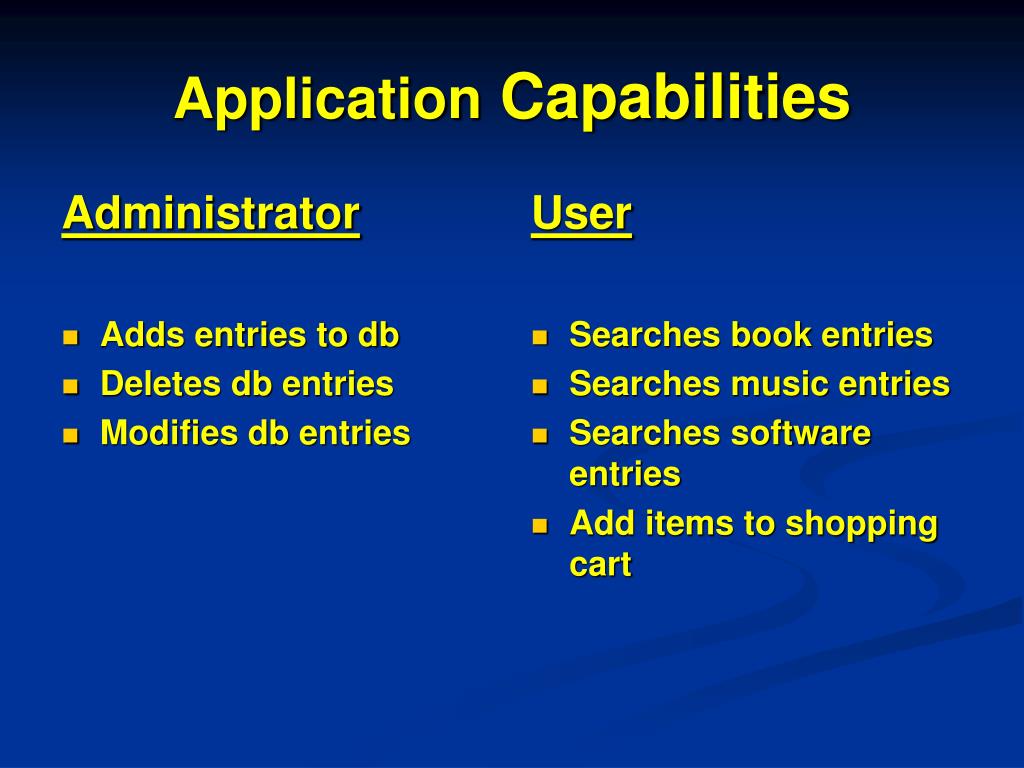 Application Capabilities

Administrator

- Adds entries to db
- Deletes db entries
- Modifies db entries

User

- Searches book entries
- Searches music entries
- Searches software entries
- Add items to shopping cart